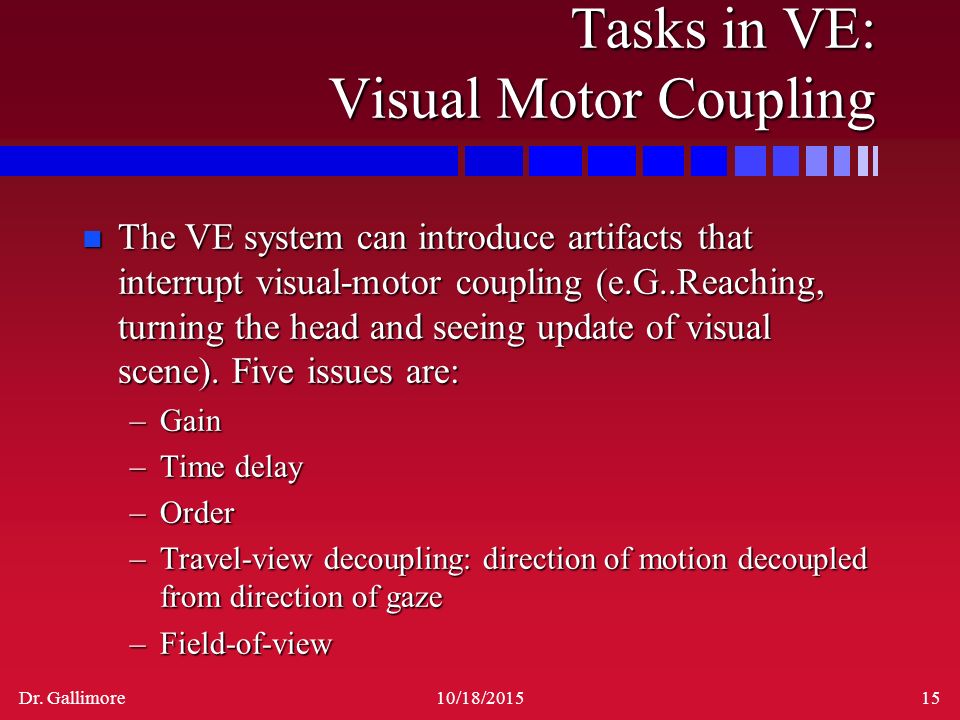 Tasks in VE:
Visual Motor Coupling

The VE system can introduce artifacts that interrupt visual-motor coupling (e.G..Reaching, turning the head and seeing update of visual scene). Five issues are:

– Gain
– Time delay
– Order
– Travel-view decoupling: direction of motion decoupled from direction of gaze
– Field-of-view

Dr. Gallimore
10/18/2015
15